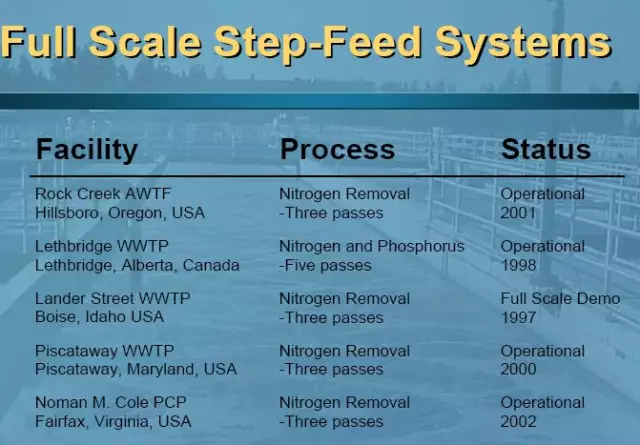 Full Scale Step-Feed Systems

| Facility | Process | Status |
|---|---|---|
| Rock Creek AWTF Hillsboro, Oregon, USA | Nitrogen Removal -Three passes | Operational 2001 |
| Lethbridge WWTP Lethbridge, Alberta, Canada | Nitrogen and Phosphorus -Five passes | Operational 1998 |
| Lander Street WWTP Boise, Idaho USA | Nitrogen Removal -Three passes | Full Scale Demo 1997 |
| Piscataway WWTP Piscataway, Maryland, USA | Nitrogen Removal -Three passes | Operational 2000 |
| Noman M. Cole PCP Fairfax, Virginia, USA | Nitrogen Removal -Three passes | Operational 2002 |